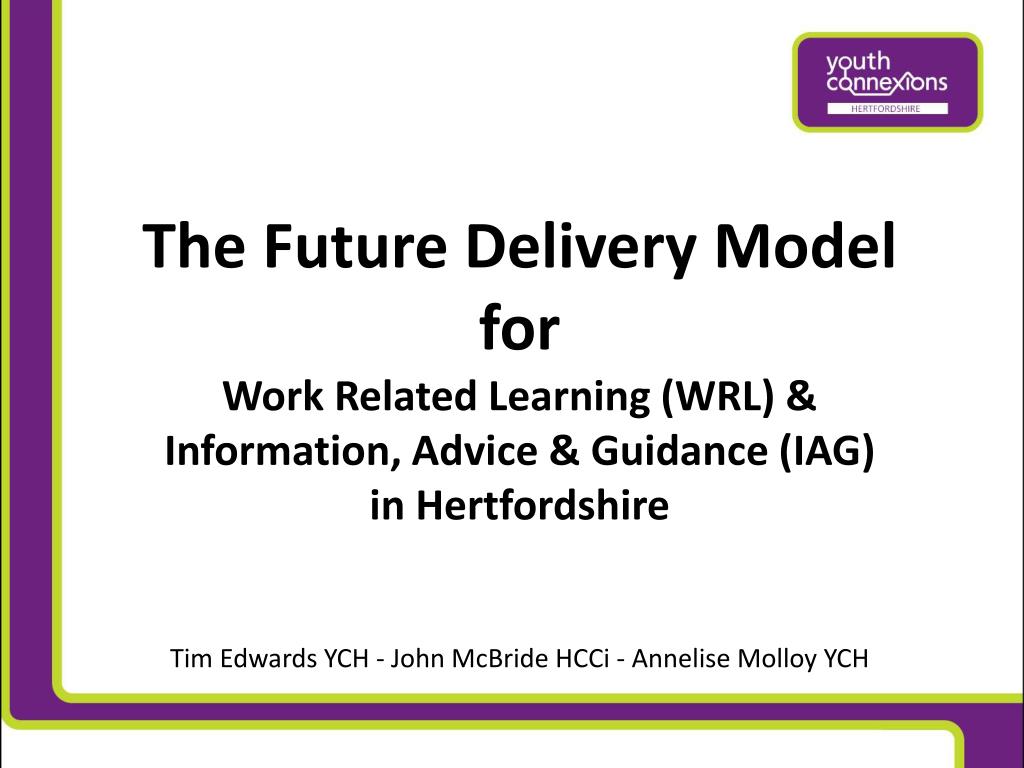 youth connexions
HERTFORDSHIRE

The Future Delivery Model for

Work Related Learning (WRL) & Information, Advice & Guidance (IAG) in Hertfordshire

Tim Edwards YCH - John McBride HCCi - Annelise Molloy YCH